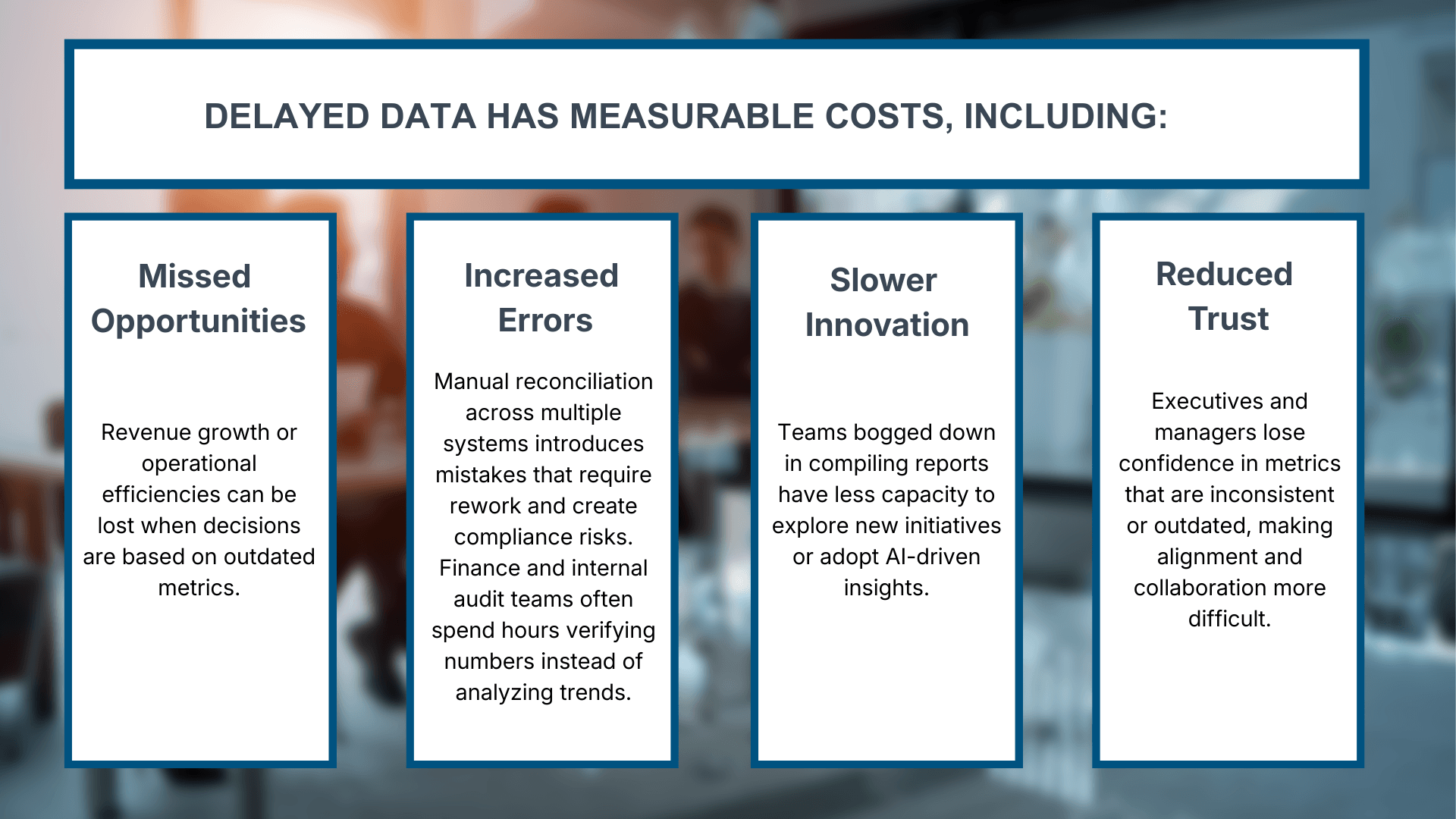 DELAYED DATA HAS MEASURABLE COSTS, INCLUDING:

Missed Opportunities

Revenue growth or operational efficiencies can be lost when decisions are based on outdated metrics.

Increased Errors

Manual reconciliation across multiple systems introduces mistakes that require rework and create compliance risks. Finance and internal audit teams often spend hours verifying numbers instead of analyzing trends.

Slower Innovation

Teams bogged down in compiling reports have less capacity to explore new initiatives or adopt AI-driven insights.

Reduced Trust

Executives and managers lose confidence in metrics that are inconsistent or outdated, making alignment and collaboration more difficult.